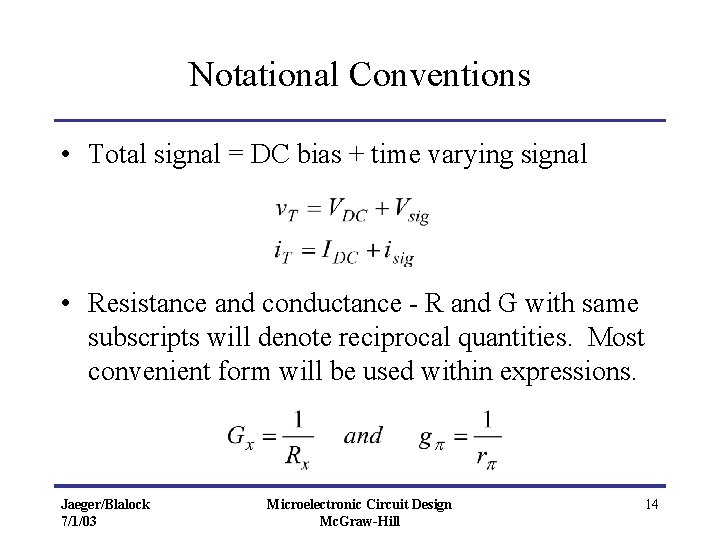 Notational Conventions

• Total signal = DC bias + time varying signal

$v_T = V_{DC} + V_{sig}$
$i_T = I_{DC} + i_{sig}$

• Resistance and conductance - R and G with same subscripts will denote reciprocal quantities. Most convenient form will be used within expressions.

$G_x = \frac{1}{R_x}$ and $g_\pi = \frac{1}{r_\pi}$

Jaeger/Blalock
7/1/03

Microelectronic Circuit Design
McGraw-Hill

14